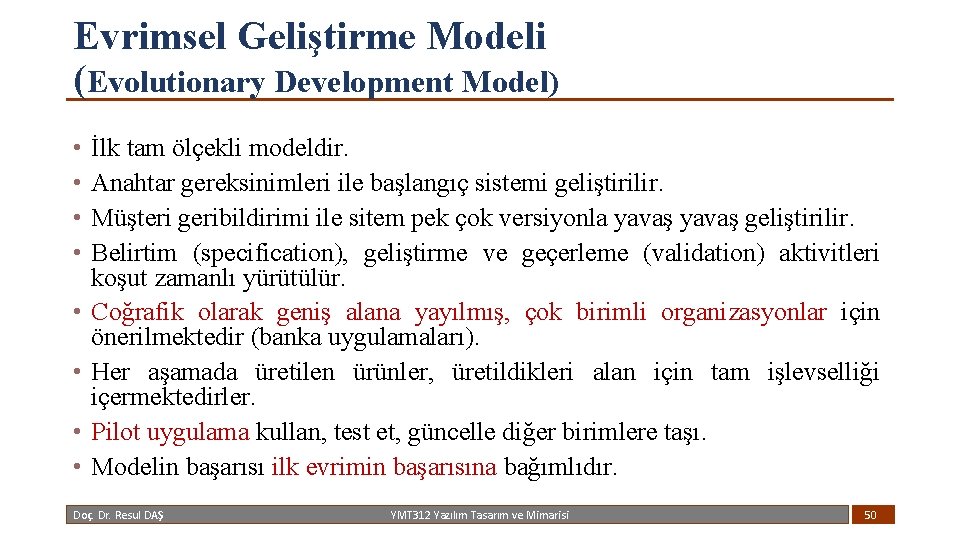 Evrimsel Geliştirme Modeli
(Evolutionary Development Model)

• İlk tam ölçekli modeldir.
• Anahtar gereksinimleri ile başlangıç sistemi geliştirilir.
• Müşteri geribildirimi ile sitem pek çok versiyonla yavaş yavaş geliştirilir.
• Belirtim (specification), geliştirme ve geçerleme (validation) aktivitleri koşut zamanlı yürütülür.
• Coğrafik olarak geniş alana yayılmış, çok birimli organizasyonlar için önerilmektedir (banka uygulamaları).
• Her aşamada üretilen ürünler, üretildikleri alan için tam işlevselliği içermektedirler.
• Pilot uygulama kullan, test et, güncelle diğer birimlere taşı.
• Modelin başarısı ilk evrimin başarısına bağımlıdır.

Doç. Dr. Resul DAŞ
YMT312 Yazılım Tasarım ve Mimarisi
50